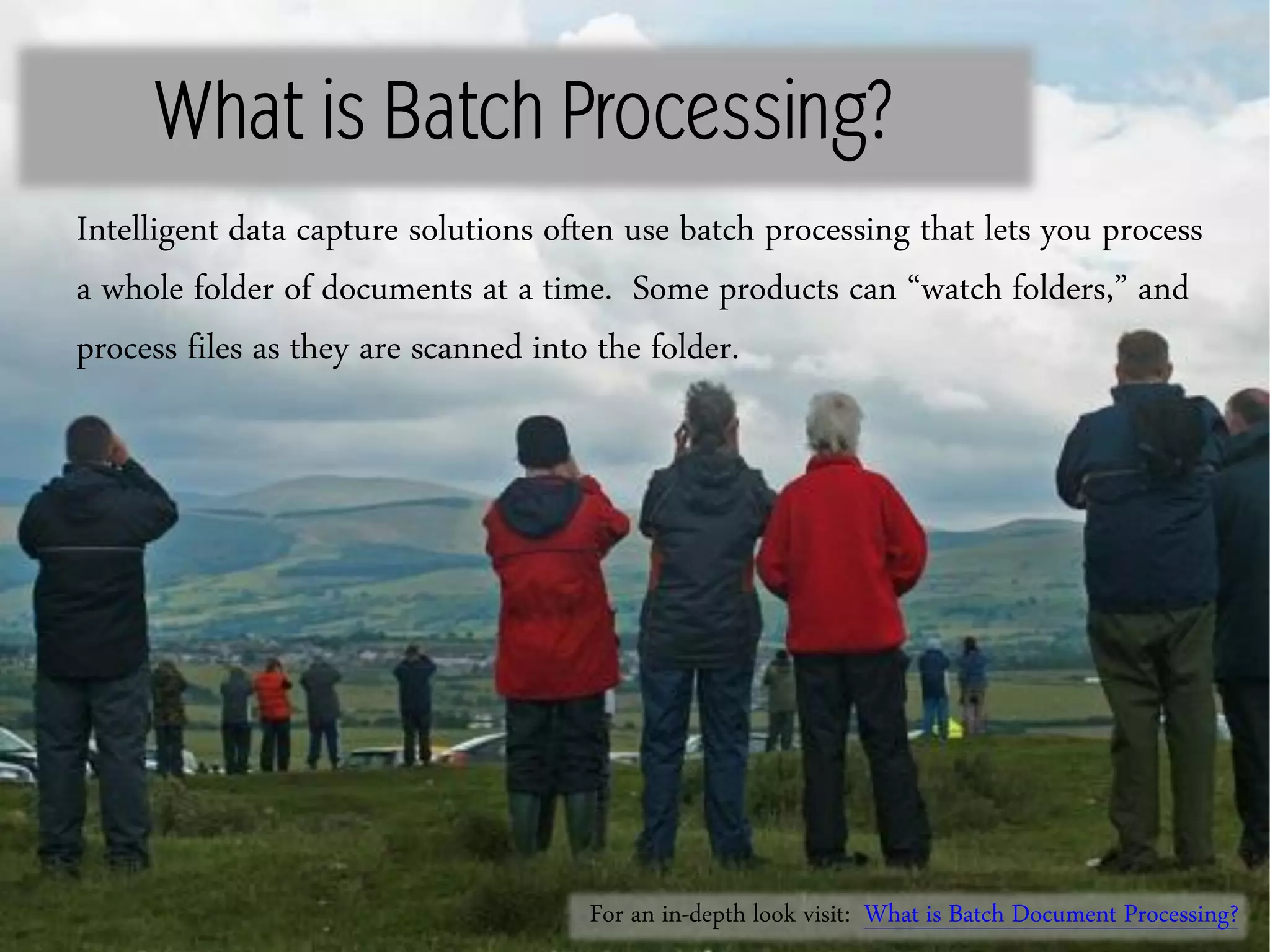 What is Batch Processing?

Intelligent data capture solutions often use batch processing that lets you process a whole folder of documents at a time. Some products can “watch folders,” and process files as they are scanned into the folder.

For an in-depth look visit: What is Batch Document Processing?